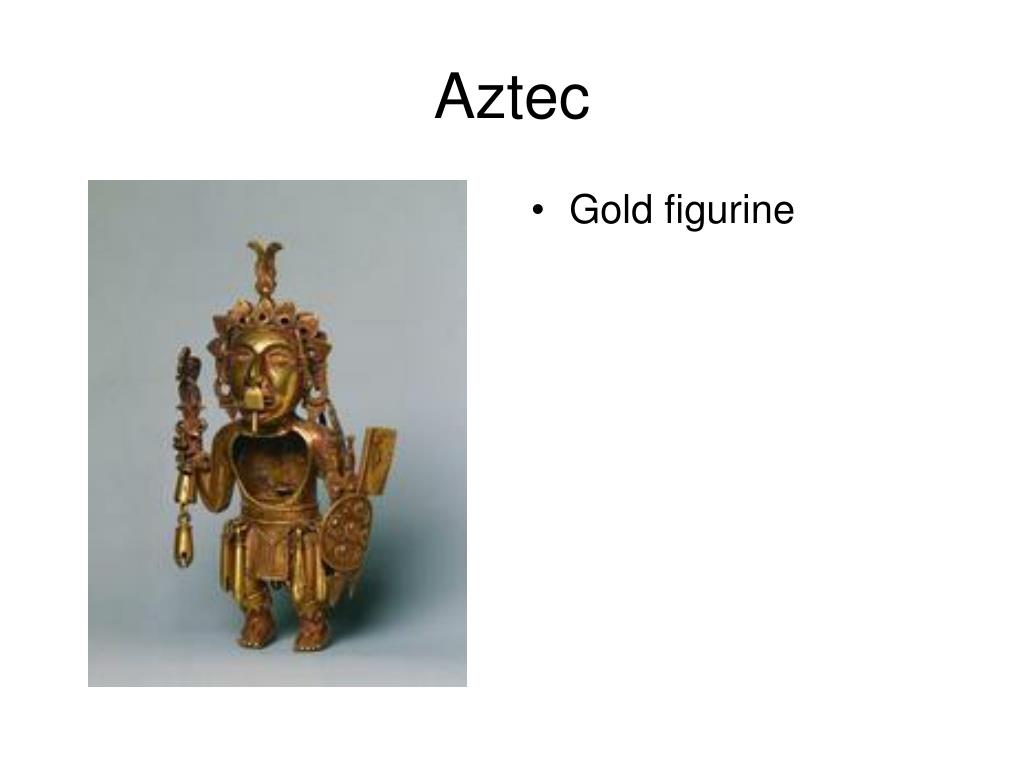 Aztec

• Gold figurine